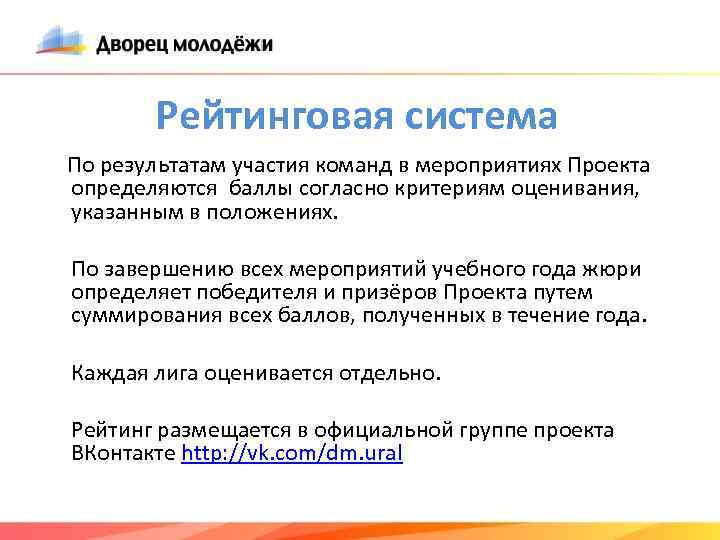 Дворец молодёжи

Рейтинговая система

По результатам участия команд в мероприятиях Проекта определяются баллы согласно критериям оценивания, указанным в положениях.

По завершению всех мероприятий учебного года жюри определяет победителя и призёров Проекта путем суммирования всех баллов, полученных в течение года.

Каждая лига оценивается отдельно.

Рейтинг размещается в официальной группе проекта ВКонтакте http://vk.com/dm.ural